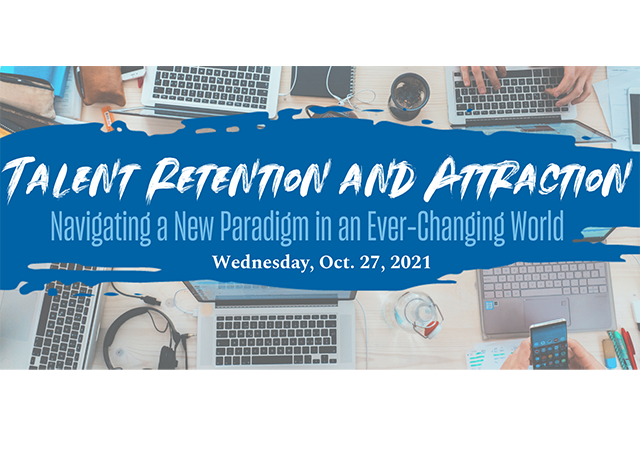 TALENT RETENTION AND ATTRACTION
Navigating a New Paradigm in an Ever-Changing World
Wednesday, Oct. 27, 2021